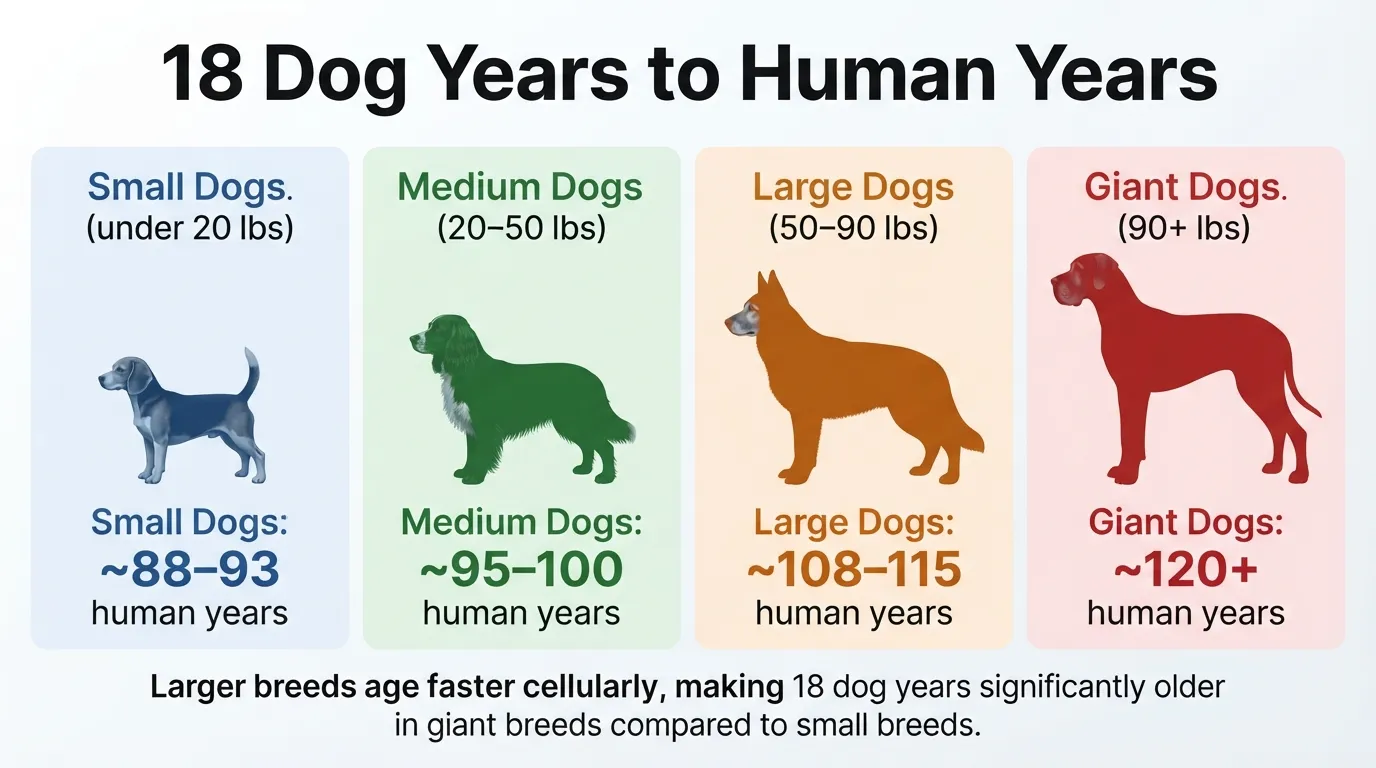 18 Dog Years to Human Years

Small Dogs.
(under 20 lbs)

Small Dogs:
~88–93
human years

Medium Dogs
(20–50 lbs)

Medium Dogs:
~95–100
human years

Large Dogs
(50–90 lbs)

Large Dogs:
~108–115
human years

Giant Dogs.
(90+ lbs)

Giant Dogs:
~120+
human years

Larger breeds age faster cellularly, making 18 dog years significantly older in giant breeds compared to small breeds.